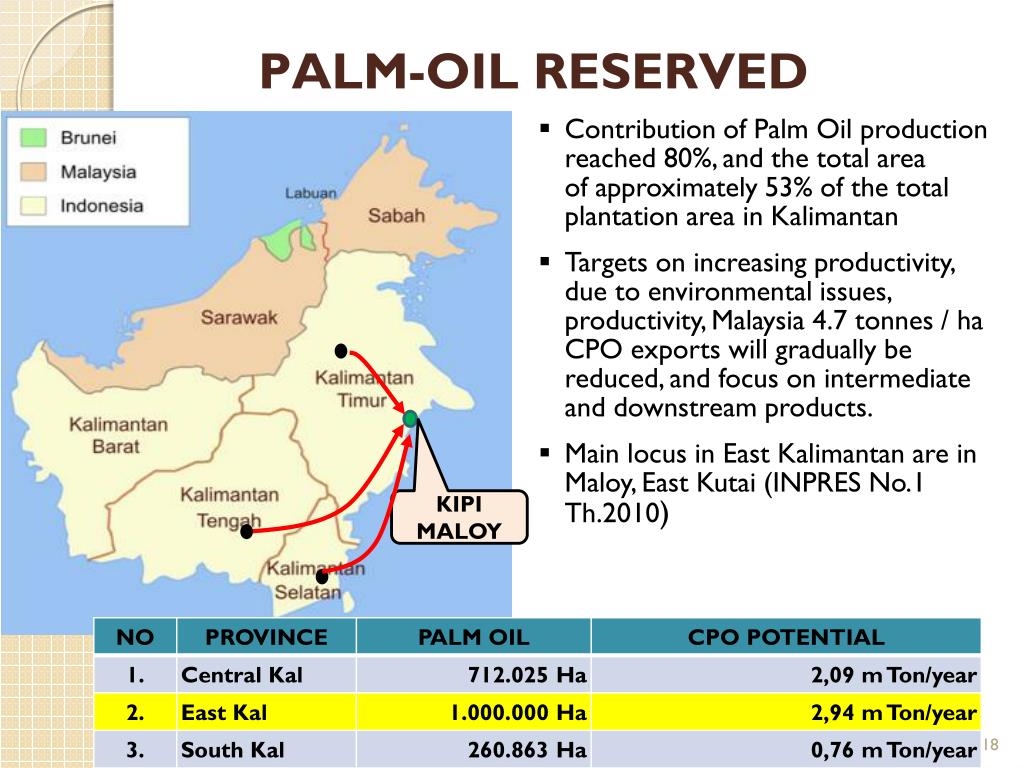 PALM-OIL RESERVED

Brunei
Malaysia
Indonesia

Labuan
Sabah
Sarawak
Kalimantan Timur
Kalimantan Barat
Kalimantan Tengah
Kalimantan Selatan

KIPI MALOY

▪ Contribution of Palm Oil production reached 80%, and the total area of approximately 53% of the total plantation area in Kalimantan

▪ Targets on increasing productivity, due to environmental issues, productivity, Malaysia 4.7 tonnes / ha CPO exports will gradually be reduced, and focus on intermediate and downstream products.

▪ Main locus in East Kalimantan are in Maloy, East Kutai (INPRES No.1 Th.2010)

| NO | PROVINCE | PALM OIL | CPO POTENTIAL |
|---|---|---|---|
| 1. | Central Kal | 712.025 Ha | 2,09 m Ton/year |
| 2. | East Kal | 1.000.000 Ha | 2,94 m Ton/year |
| 3. | South Kal | 260.863 Ha | 0,76 m Ton/year |

18